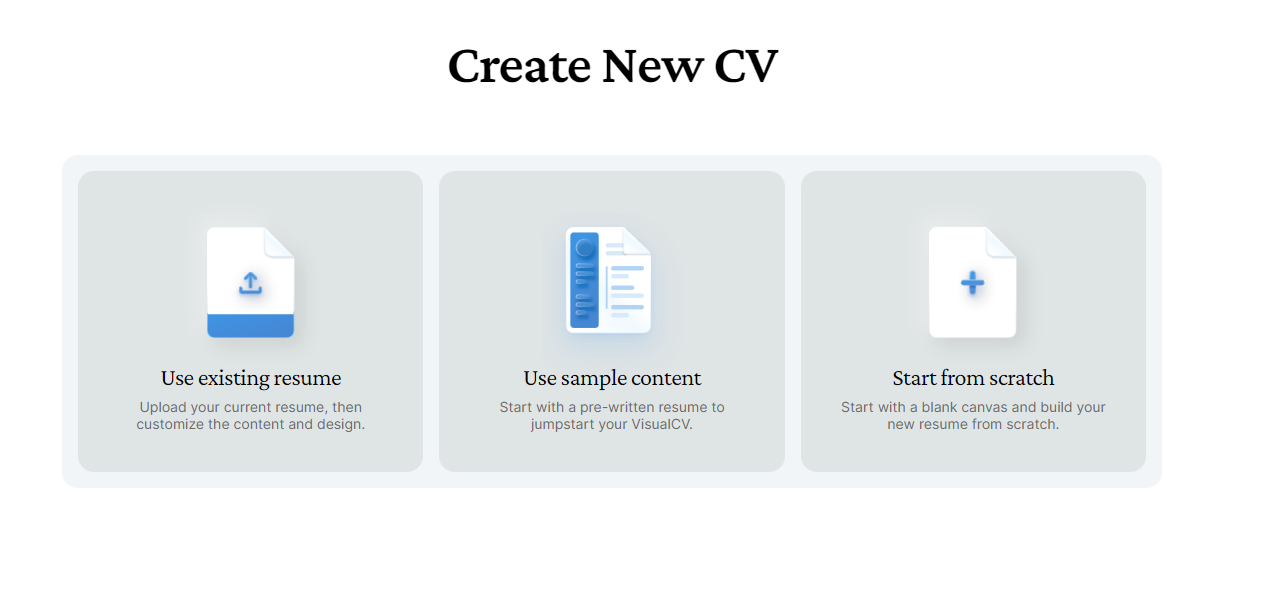 Create New CV

Use existing resume
Upload your current resume, then customize the content and design.

Use sample content
Start with a pre-written resume to jumpstart your VisualCV.

Start from scratch
Start with a blank canvas and build your new resume from scratch.